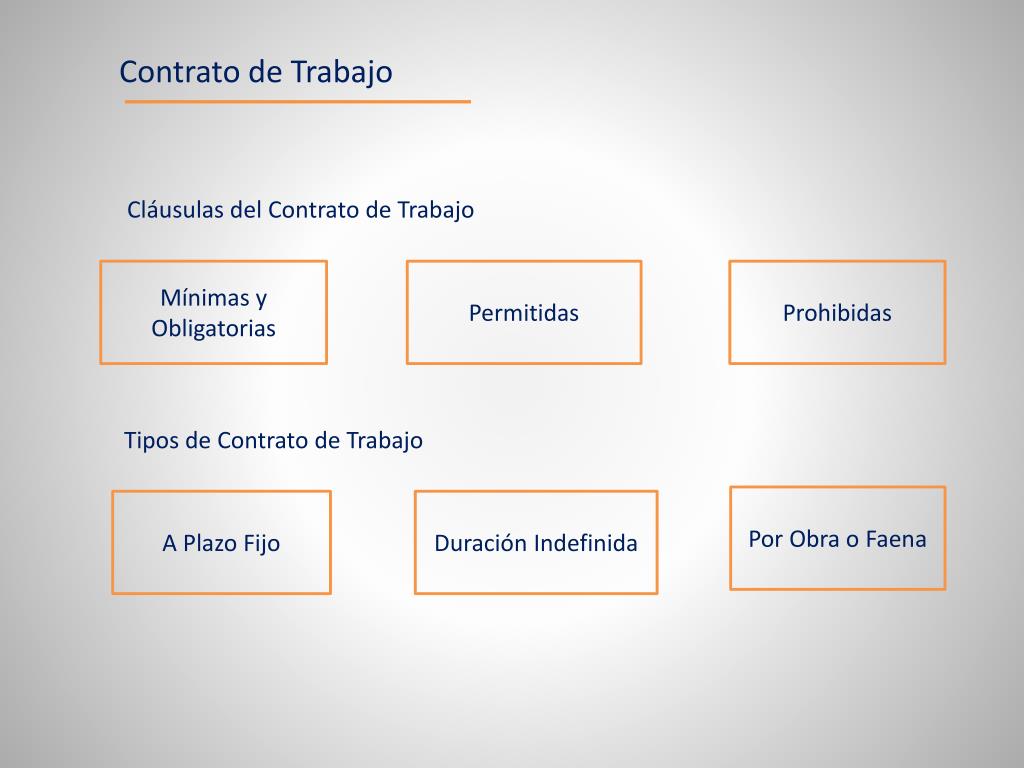 Contrato de Trabajo

Cláusulas del Contrato de Trabajo

Mínimas y Obligatorias

Permitidas

Prohibidas

Tipos de Contrato de Trabajo

A Plazo Fijo

Duración Indefinida

Por Obra o Faena